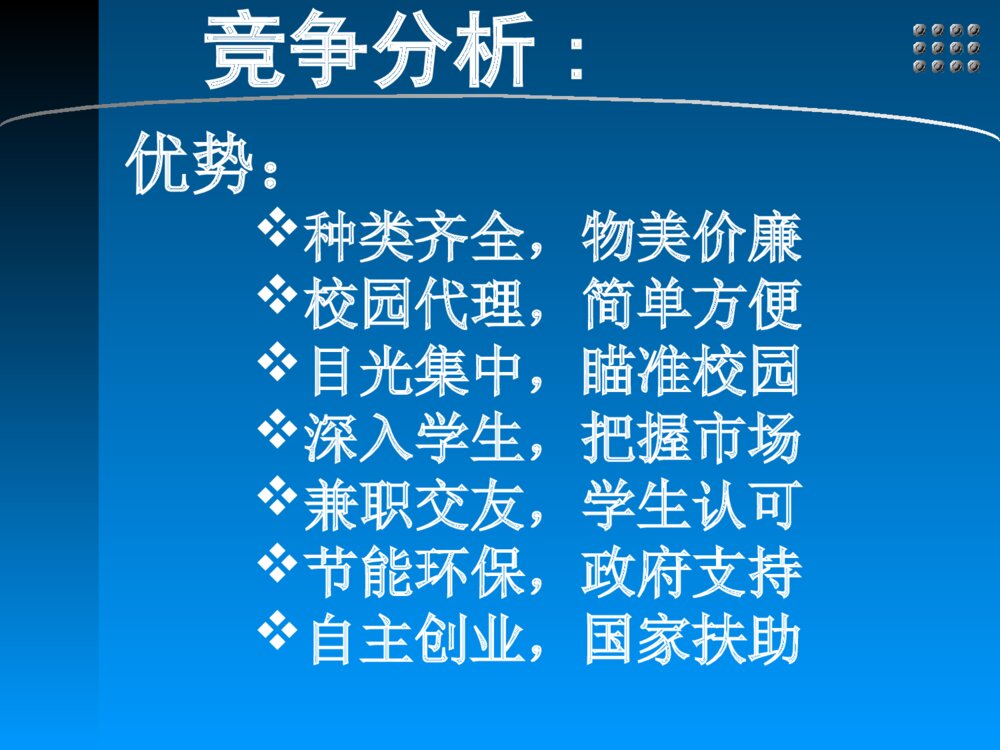 竞争分析：

优势：

❖种类齐全，物美价廉
❖校园代理，简单方便
❖目光集中，瞄准校园
❖深入学生，把握市场
❖兼职交友，学生认可
❖节能环保，政府支持
❖自主创业，国家扶助